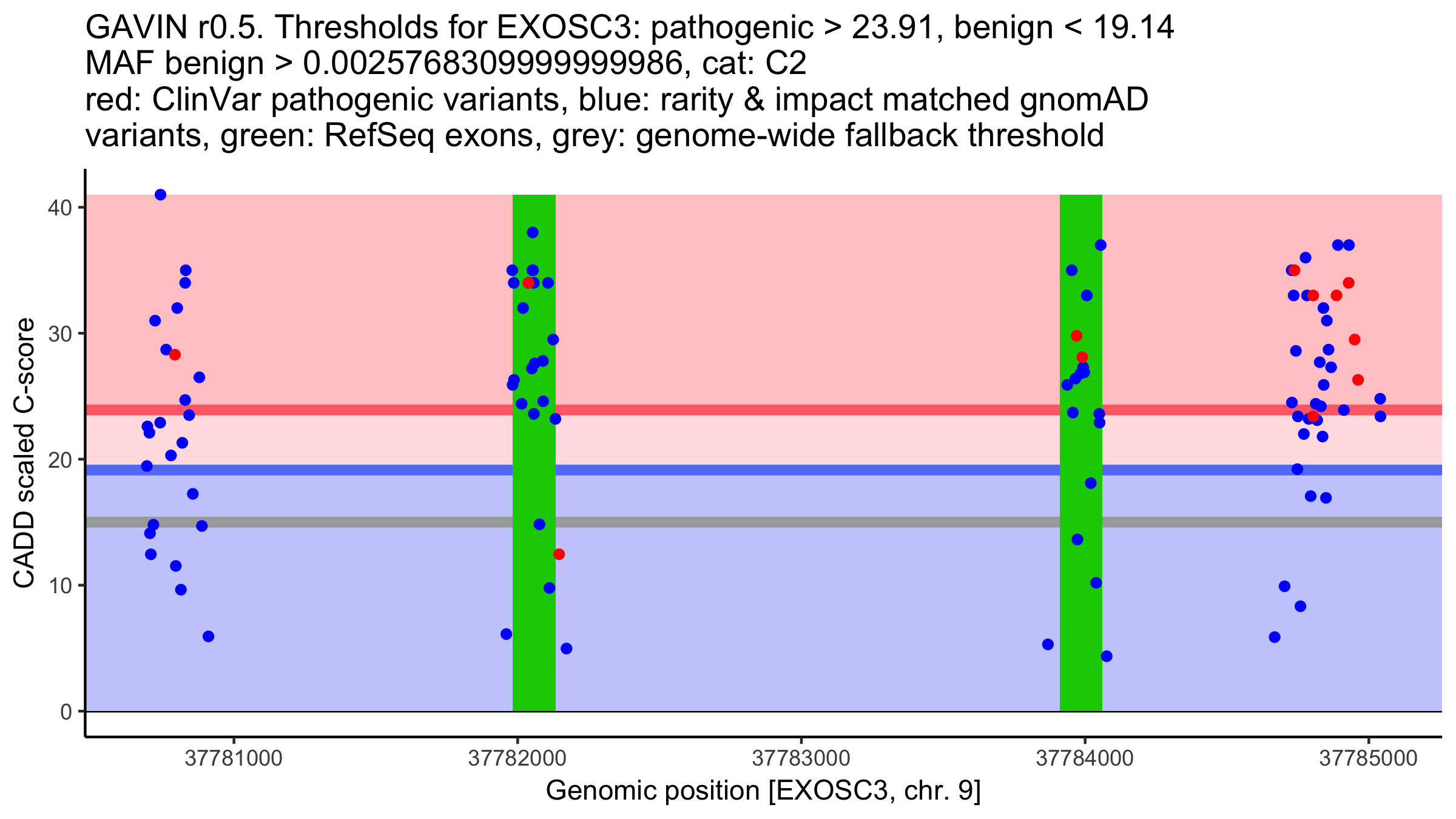 GAVIN r0.5. Thresholds for EXOSC3: pathogenic > 23.91, benign < 19.14
MAF benign > 0.00257683099999986, cat: C2
red: ClinVar pathogenic variants, blue: rarity & impact matched gnomAD variants, green: RefSeq exons, grey: genome-wide fallback threshold

CADD scaled C-score

40
30
20
10
0

37781000
37782000
37783000
37784000
37785000

Genomic position [EXOSC3, chr. 9]